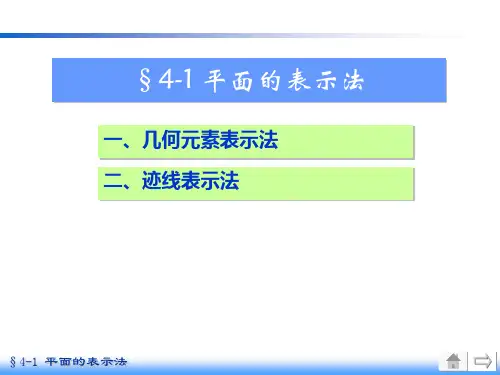 §4-1 平面的表示法

一、几何元素表示法

二、迹线表示法

§4-1 平面的表示法